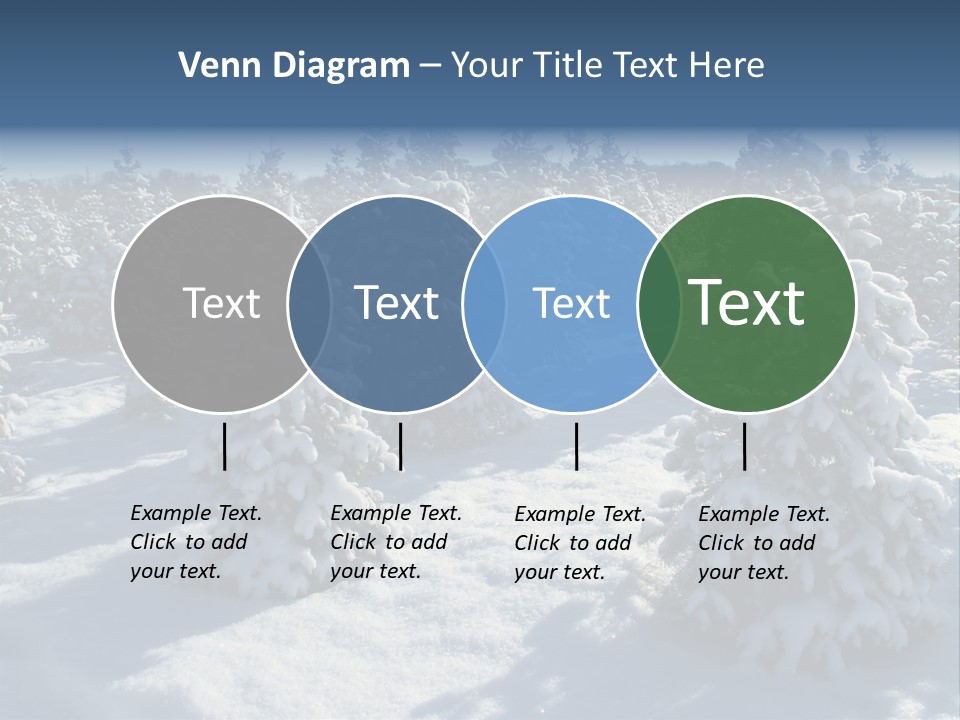 Venn Diagram – Your Title Text Here

Text

Text

Text

Text

Example Text. Click to add your text.

Example Text. Click to add your text.

Example Text. Click to add your text.

Example Text. Click to add your text.